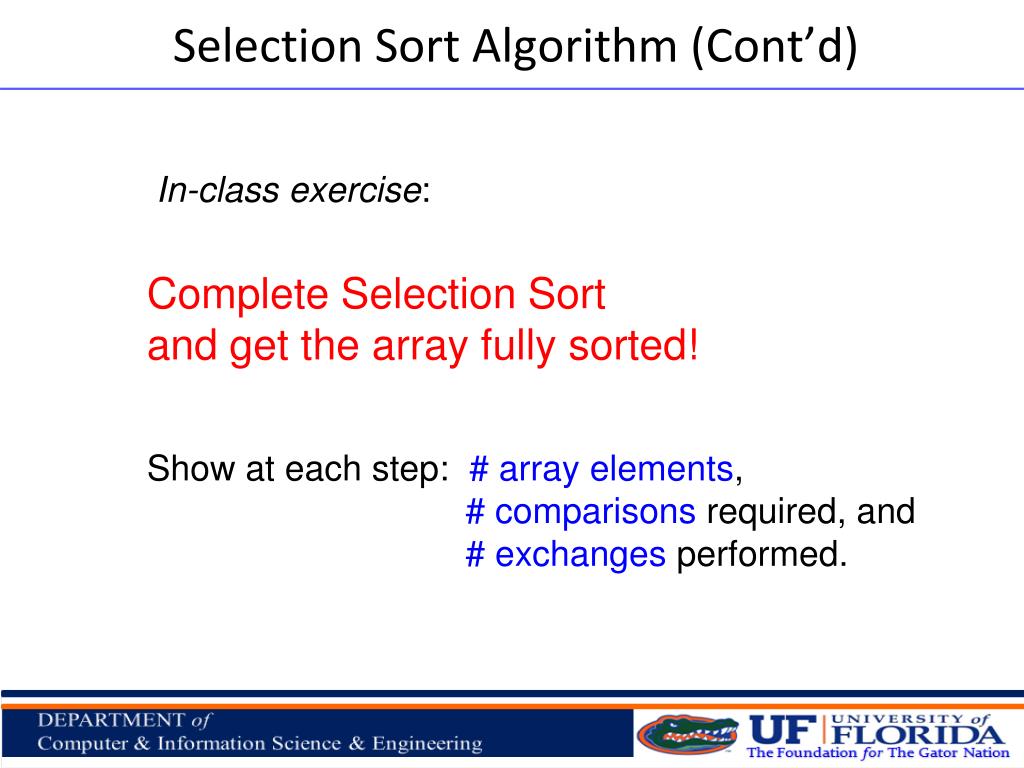 Selection Sort Algorithm (Cont'd)

In-class exercise:

Complete Selection Sort and get the array fully sorted!

Show at each step: # array elements, # comparisons required, and # exchanges performed.

DEPARTMENT of
Computer & Information Science & Engineering

UF UNIVERSITY of FLORIDA
The Foundation for The Gator Nation